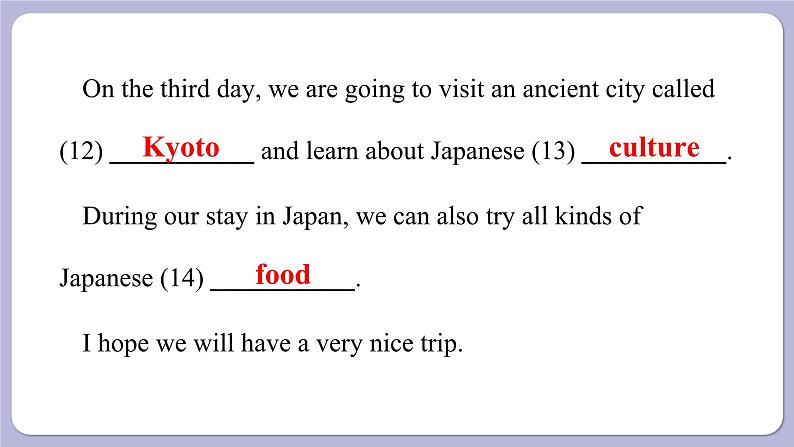 On the third day, we are going to visit an ancient city called (12) Kyoto and learn about Japanese (13) culture.

During our stay in Japan, we can also try all kinds of Japanese (14) food.

I hope we will have a very nice trip.